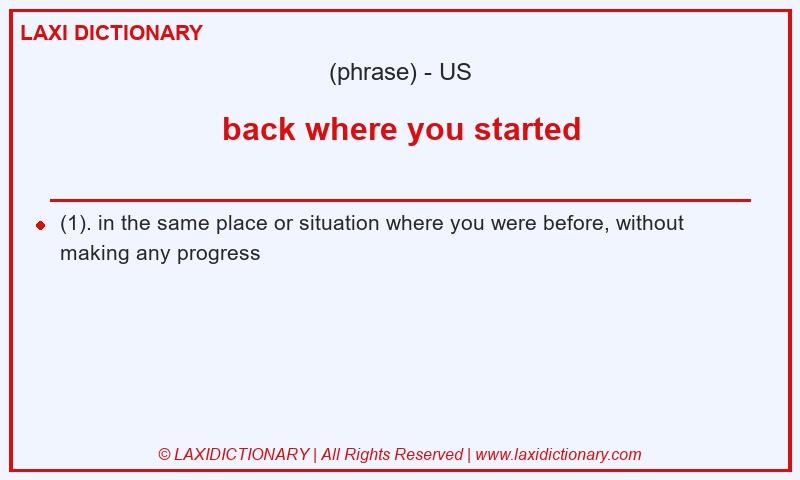 LAXI DICTIONARY

(phrase) - US

back where you started

(1). in the same place or situation where you were before, without making any progress

© LAXIDICTIONARY | All Rights Reserved | www.laxidictionary.com